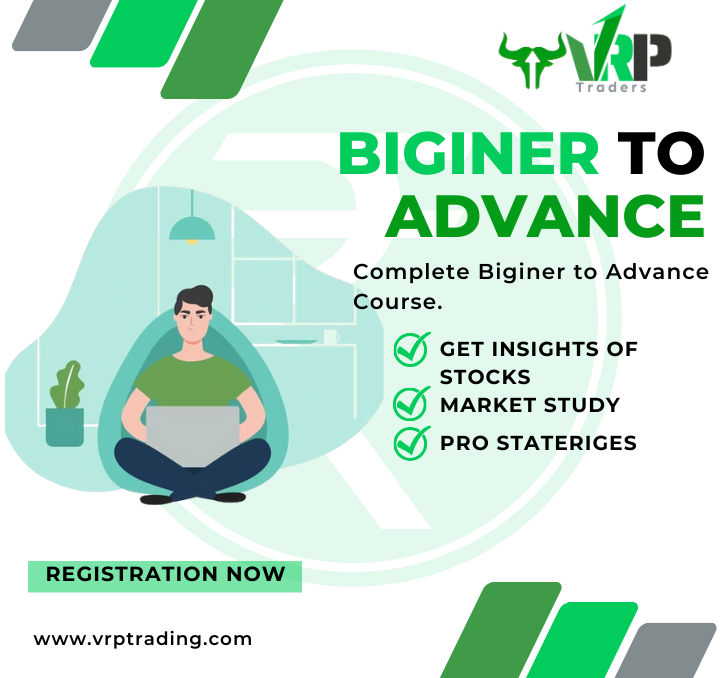 VRP
Traders

BIGINER TO ADVANCE

Complete Biginer to Advance Course.

GET INSIGHTS OF STOCKS
MARKET STUDY
PRO STATERIGES

REGISTRATION NOW

www.vrptrading.com